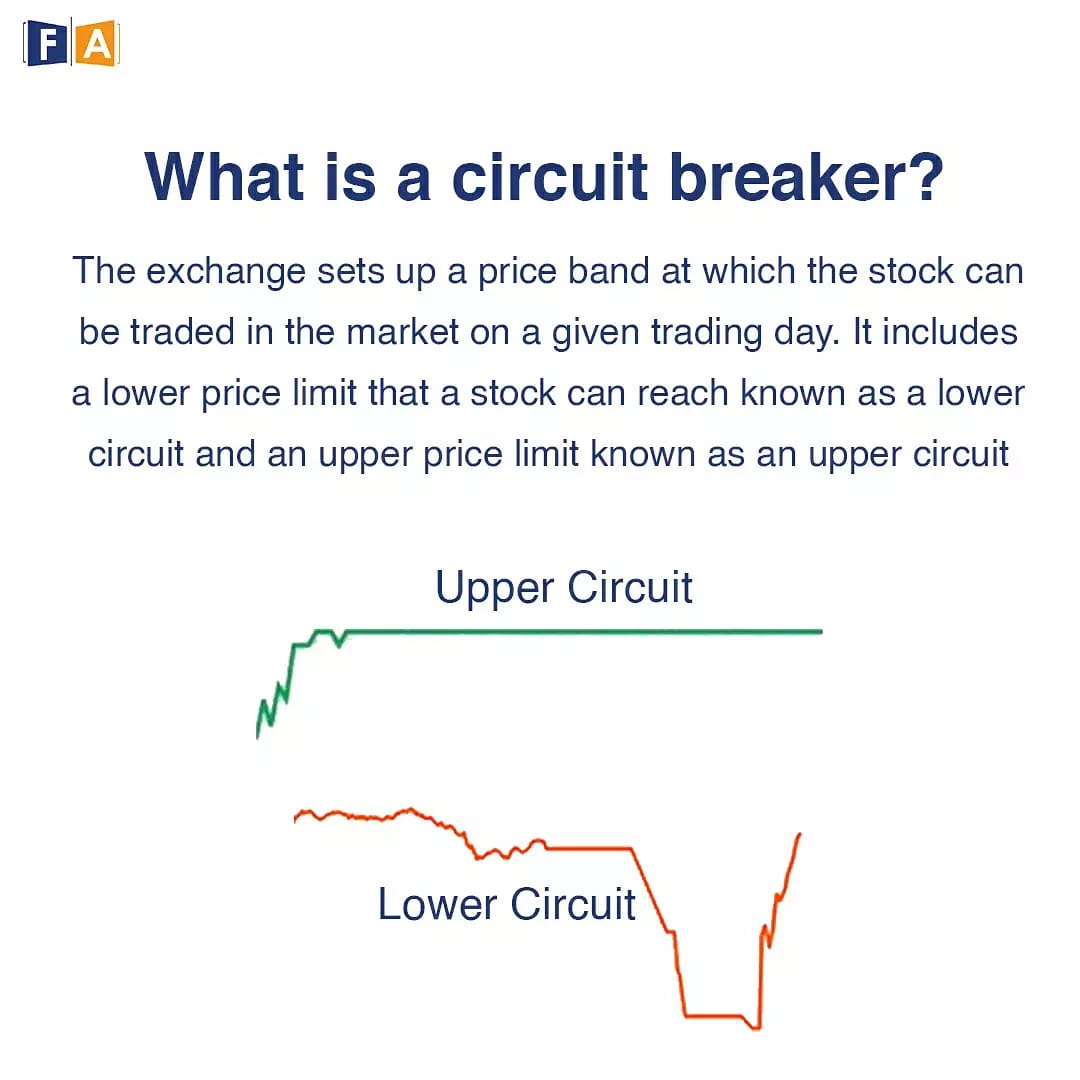 FA

What is a circuit breaker?

The exchange sets up a price band at which the stock can be traded in the market on a given trading day. It includes a lower price limit that a stock can reach known as a lower circuit and an upper price limit known as an upper circuit

Upper Circuit

Lower Circuit